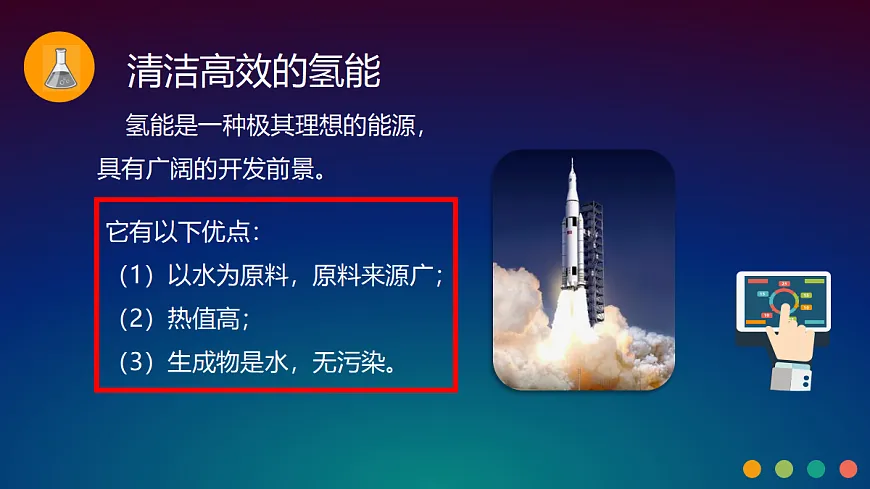 清洁高效的氢能

氢能是一种极其理想的能源，具有广阔的开发前景。

它有以下优点：
（1）以水为原料，原料来源广；
（2）热值高；
（3）生成物是水，无污染。